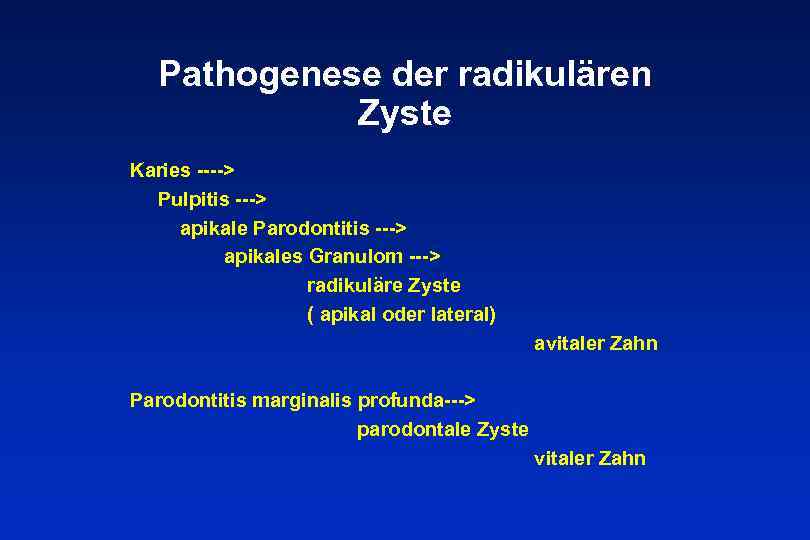 Pathogenese der radikulären Zyste

Karies ---->
Pulpitis --->
apikale Parodontitis --->
apikales Granulom --->
radikuläre Zyste
( apikal oder lateral)
avitaler Zahn

Parodontitis marginalis profunda--->
parodontale Zyste
vitaler Zahn